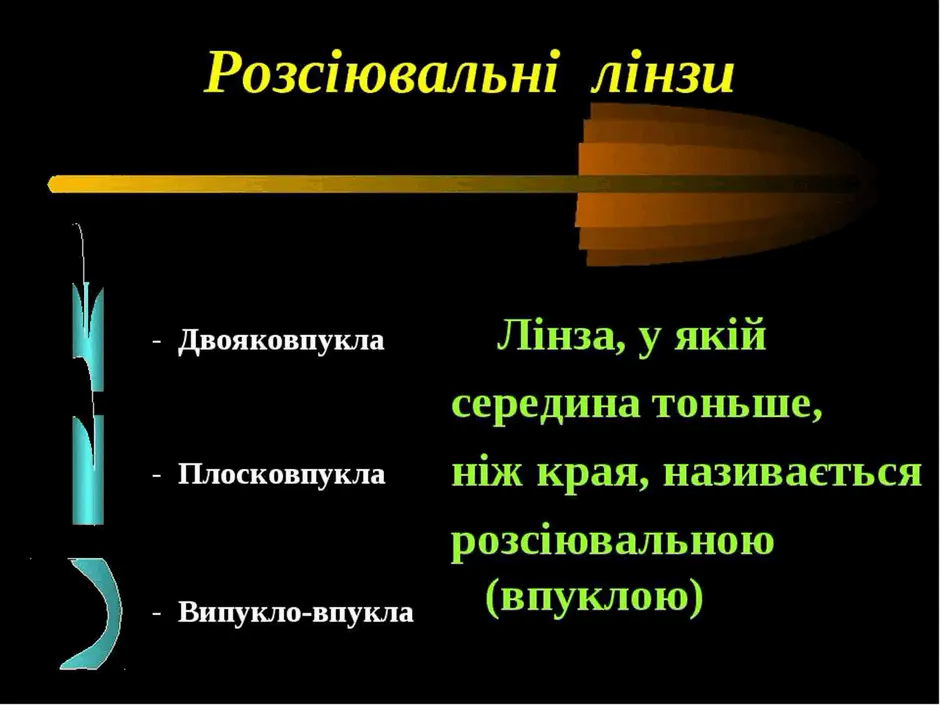 Розсіювальні лінзи

- Двояковпукла

- Плосковпукла

- Випукло-впукла

Лінза, у якій середина тоньше, ніж края, називається розсіювальною (впуклою)